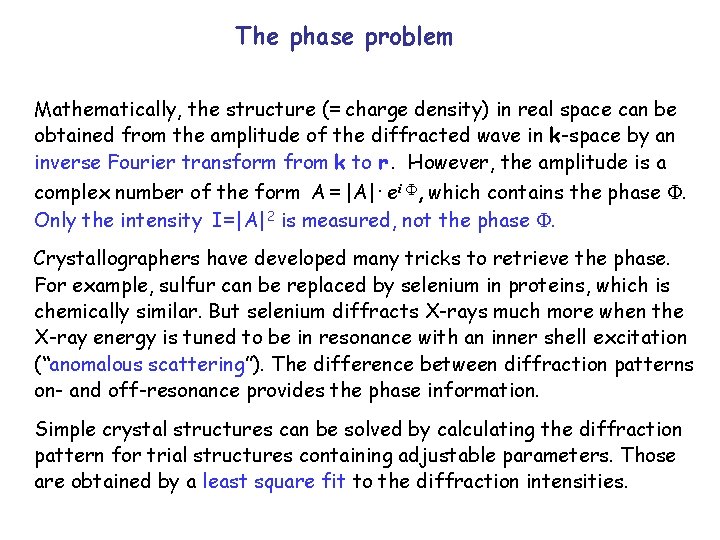 The phase problem

Mathematically, the structure (= charge density) in real space can be obtained from the amplitude of the diffracted wave in **k**-space by an inverse Fourier transform from **k** to **r**. However, the amplitude is a complex number of the form $A = |A| \cdot e^{i\Phi}$, which contains the phase $\Phi$. Only the intensity $I=|A|^2$ is measured, not the phase $\Phi$.

Crystallographers have developed many tricks to retrieve the phase. For example, sulfur can be replaced by selenium in proteins, which is chemically similar. But selenium diffracts X-rays much more when the X-ray energy is tuned to be in resonance with an inner shell excitation ("anomalous scattering"). The difference between diffraction patterns on- and off-resonance provides the phase information.

Simple crystal structures can be solved by calculating the diffraction pattern for trial structures containing adjustable parameters. Those are obtained by a least square fit to the diffraction intensities.